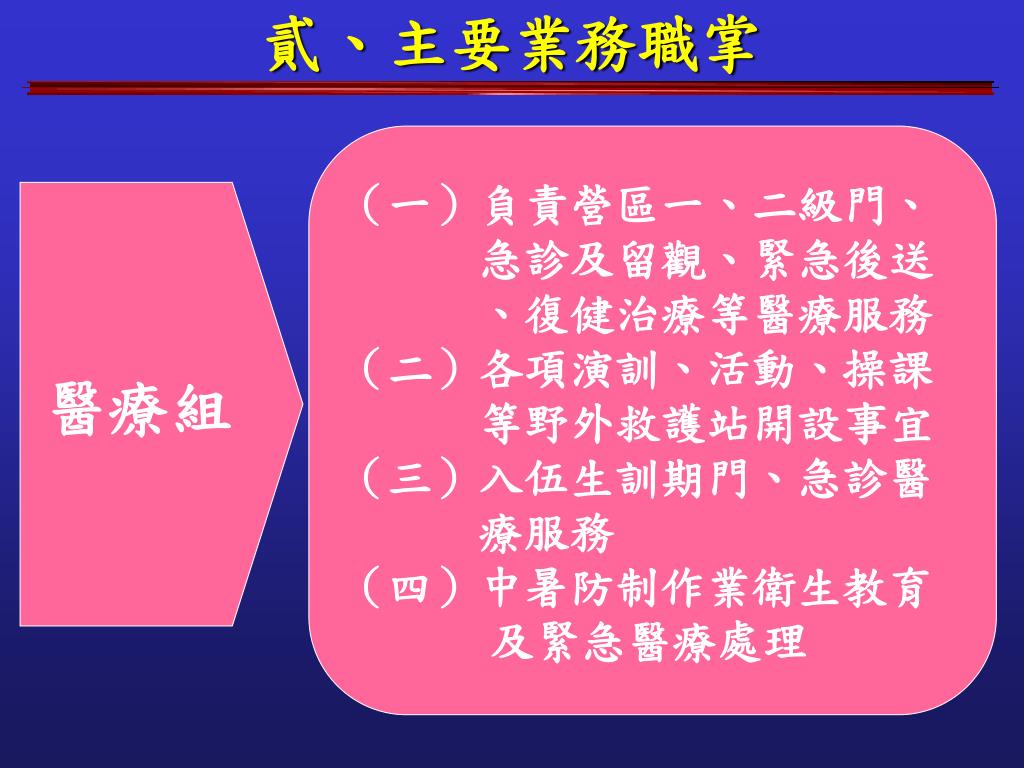 貳、主要業務職掌

醫療組

（一）負責營區一、二級門、急診及留觀、緊急後送、復健治療等醫療服務
（二）各項演訓、活動、操課等野外救護站開設事宜
（三）入伍生訓期門、急診醫療服務
（四）中暑防制作業衛生教育及緊急醫療處理